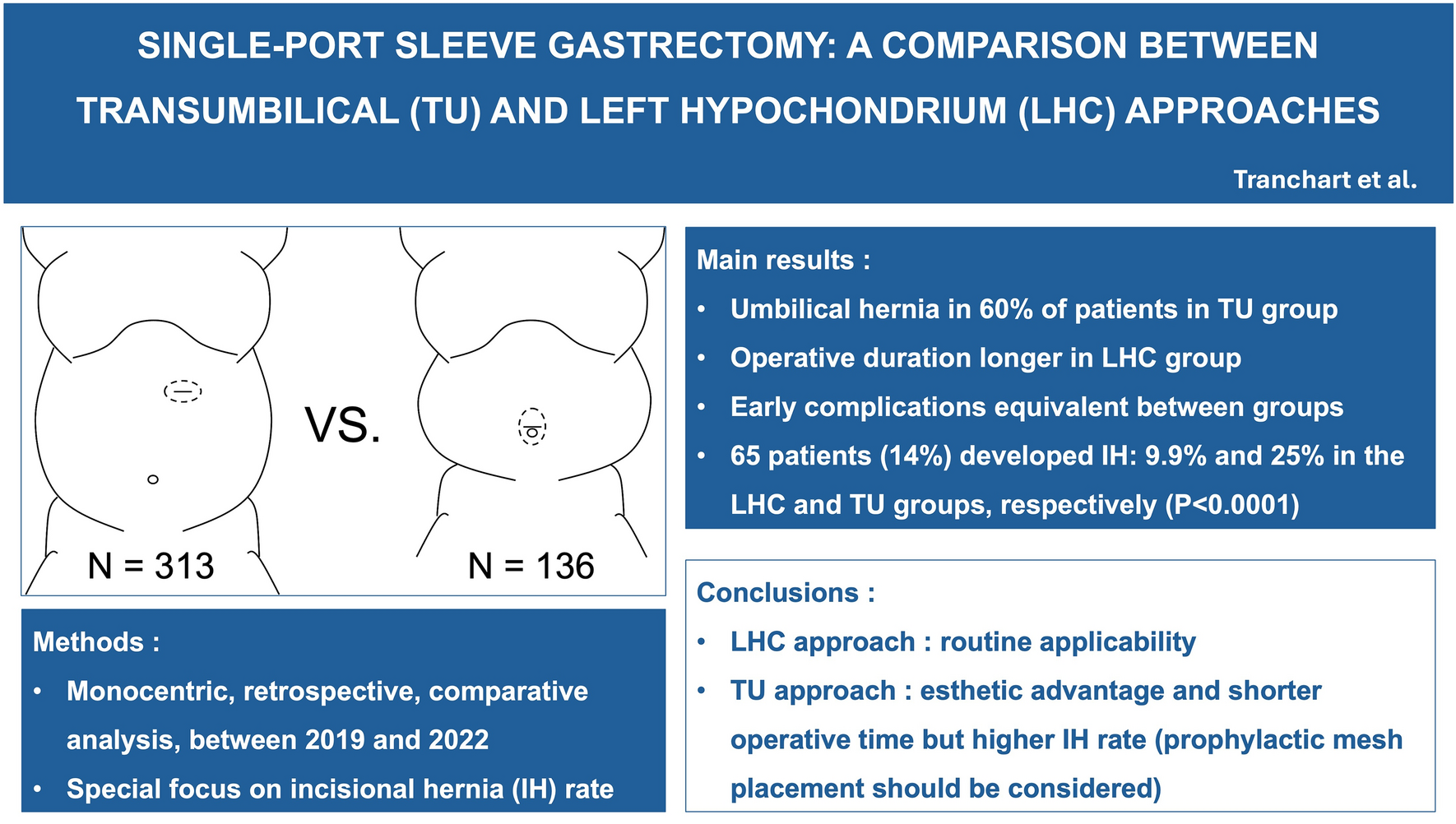 SINGLE-PORT SLEEVE GASTRECTOMY: A COMPARISON BETWEEN TRANSUMBILICAL (TU) AND LEFT HYPOCHONDRIUM (LHC) APPROACHES

Tranchart et al.

VS.

N = 313

N = 136

Methods :

• Monocentric, retrospective, comparative analysis, between 2019 and 2022
• Special focus on incisional hernia (IH) rate

Main results :

• Umbilical hernia in 60% of patients in TU group
• Operative duration longer in LHC group
• Early complications equivalent between groups
• 65 patients (14%) developed IH: 9.9% and 25% in the LHC and TU groups, respectively (P<0.0001)

Conclusions :

• LHC approach : routine applicability
• TU approach : esthetic advantage and shorter operative time but higher IH rate (prophylactic mesh placement should be considered)